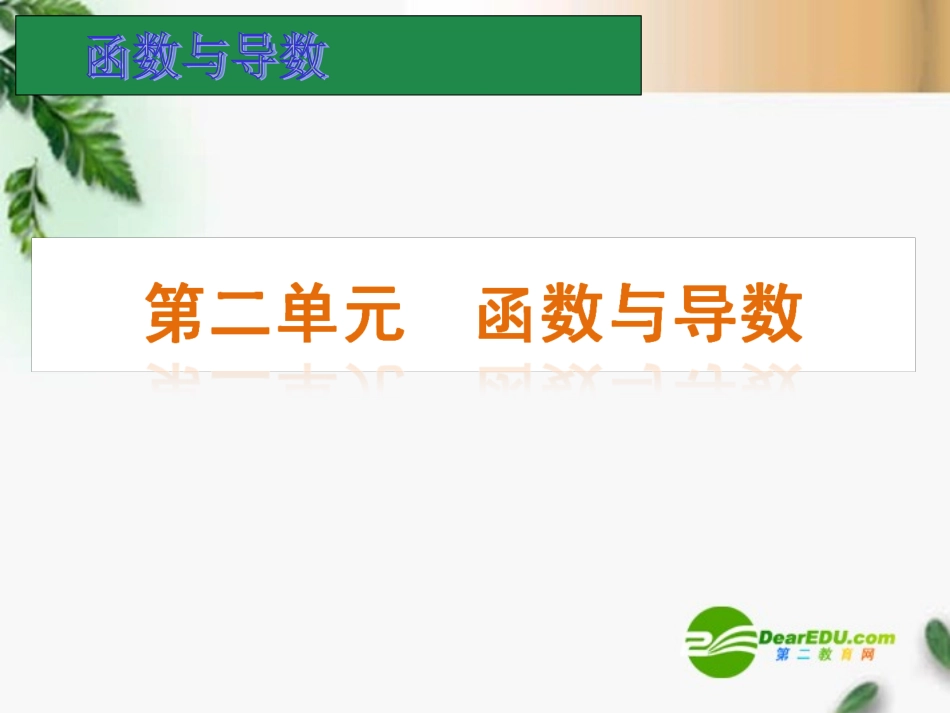 函数与导数

第二单元　函数与导数

DearEDU.com
第二教育网